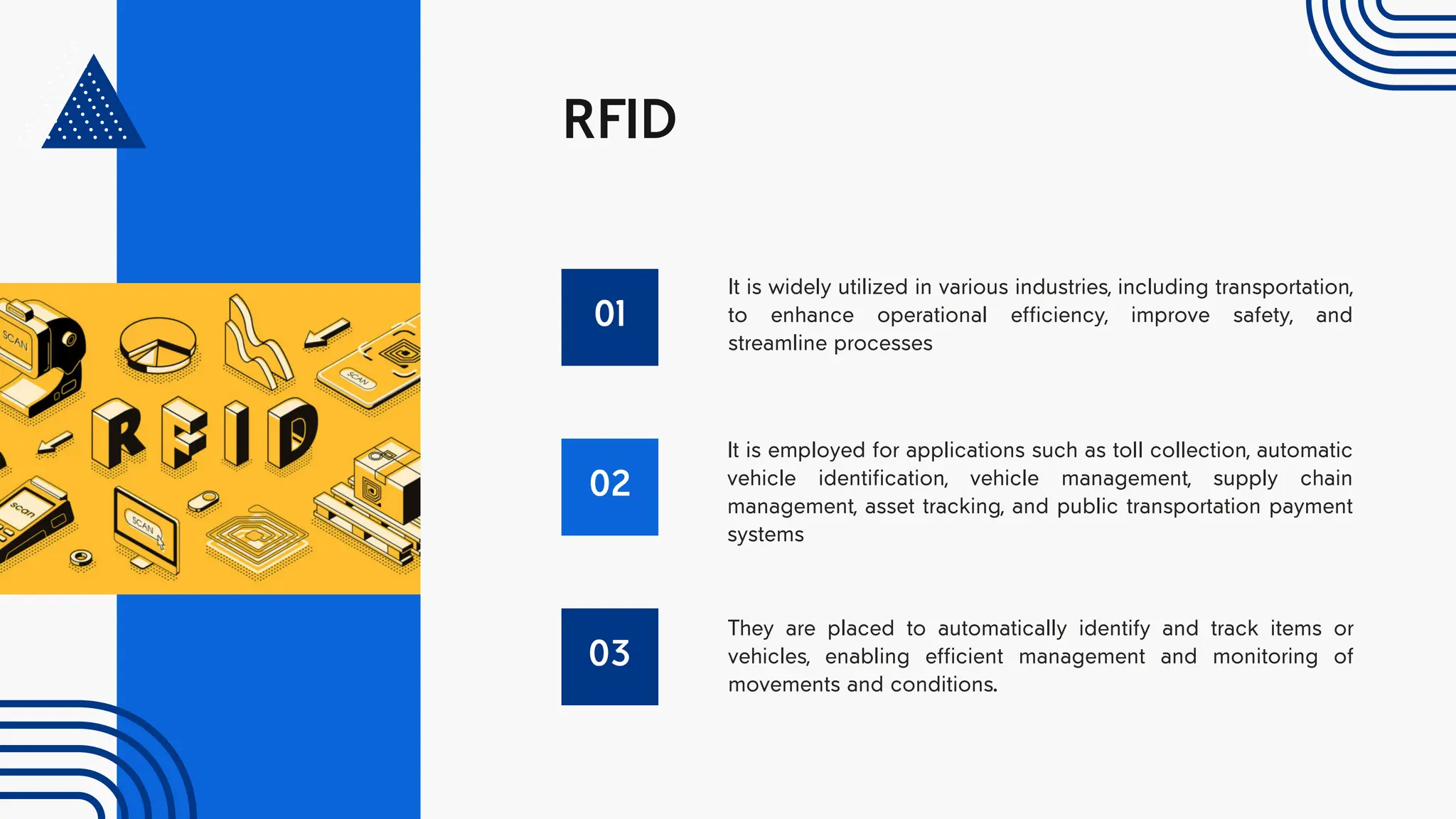 SCAN

SCAN

RFID

scan

SCAN

RFID

01

It is widely utilized in various industries, including transportation, to enhance operational efficiency, improve safety, and streamline processes

02

It is employed for applications such as toll collection, automatic vehicle identification, vehicle management, supply chain management, asset tracking, and public transportation payment systems

03

They are placed to automatically identify and track items or vehicles, enabling efficient management and monitoring of movements and conditions.